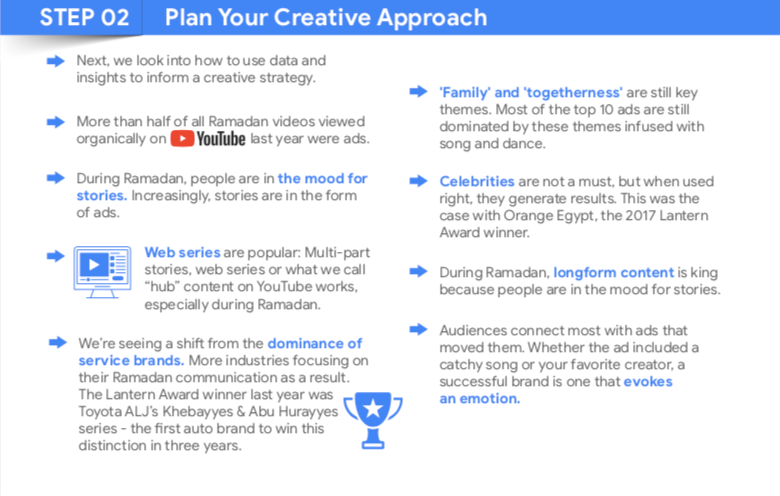 STEP 02 Plan Your Creative Approach

Next, we look into how to use data and insights to inform a creative strategy.

More than half of all Ramadan videos viewed organically on YouTube last year were ads.

During Ramadan, people are in the mood for stories. Increasingly, stories are in the form of ads.

Web series are popular: Multi-part stories, web series or what we call "hub" content on YouTube works, especially during Ramadan.

We're seeing a shift from the dominance of service brands. More industries focusing on their Ramadan communication as a result. The Lantern Award winner last year was Toyota ALJ's Khebayyes & Abu Hurayyes series - the first auto brand to win this distinction in three years.

'Family' and 'togetherness' are still key themes. Most of the top 10 ads are still dominated by these themes infused with song and dance.

Celebrities are not a must, but when used right, they generate results. This was the case with Orange Egypt, the 2017 Lantern Award winner.

During Ramadan, longform content is king because people are in the mood for stories.

Audiences connect most with ads that moved them. Whether the ad included a catchy song or your favorite creator, a successful brand is one that evokes an emotion.